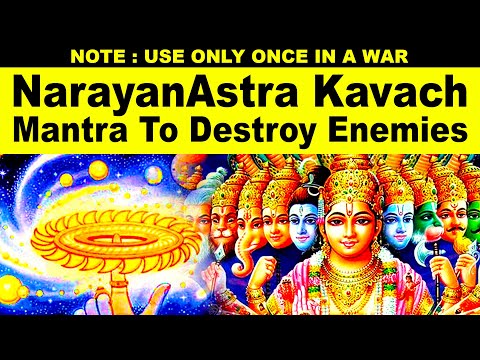 NOTE : USE ONLY ONCE IN A WAR

NarayanAstra Kavach
Mantra To Destroy Enemies